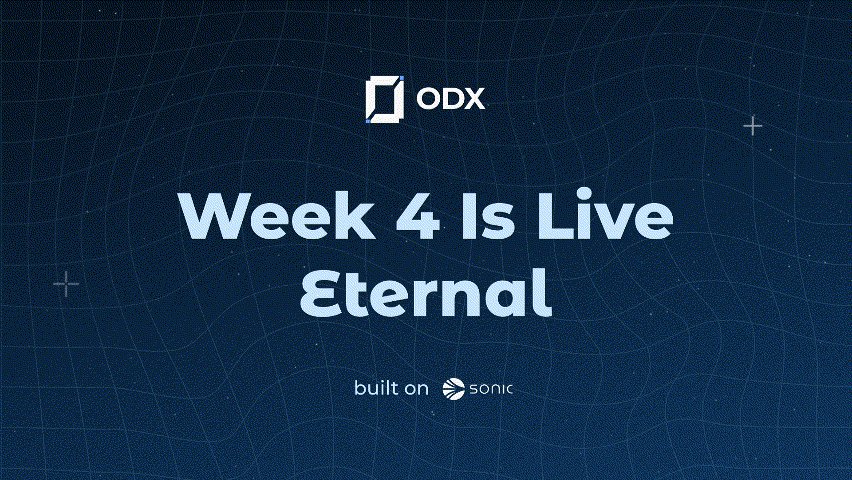 ODX

Week 4 Is Live
Eternal

built on SONIC